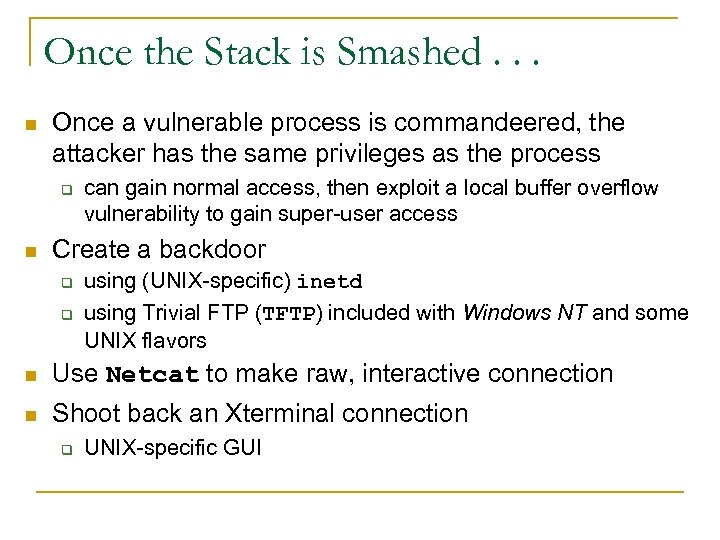 Once the Stack is Smashed . . .

Once a vulnerable process is commandeered, the attacker has the same privileges as the process

can gain normal access, then exploit a local buffer overflow vulnerability to gain super-user access

Create a backdoor

using (UNIX-specific) inetd

using Trivial FTP (TFTP) included with Windows NT and some UNIX flavors

Use Netcat to make raw, interactive connection

Shoot back an Xterminal connection

UNIX-specific GUI